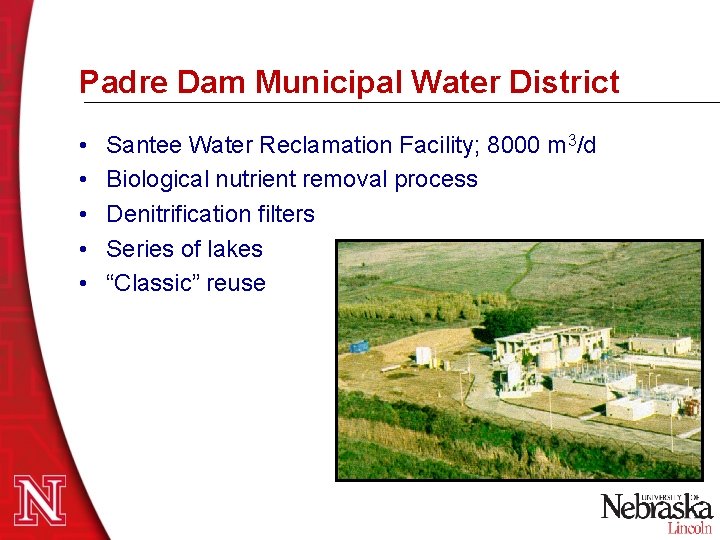 Padre Dam Municipal Water District

• Santee Water Reclamation Facility; 8000 $m^3$/d
• Biological nutrient removal process
• Denitrification filters
• Series of lakes
• "Classic" reuse

N

UNIVERSITY OF
Nebraska
Lincoln